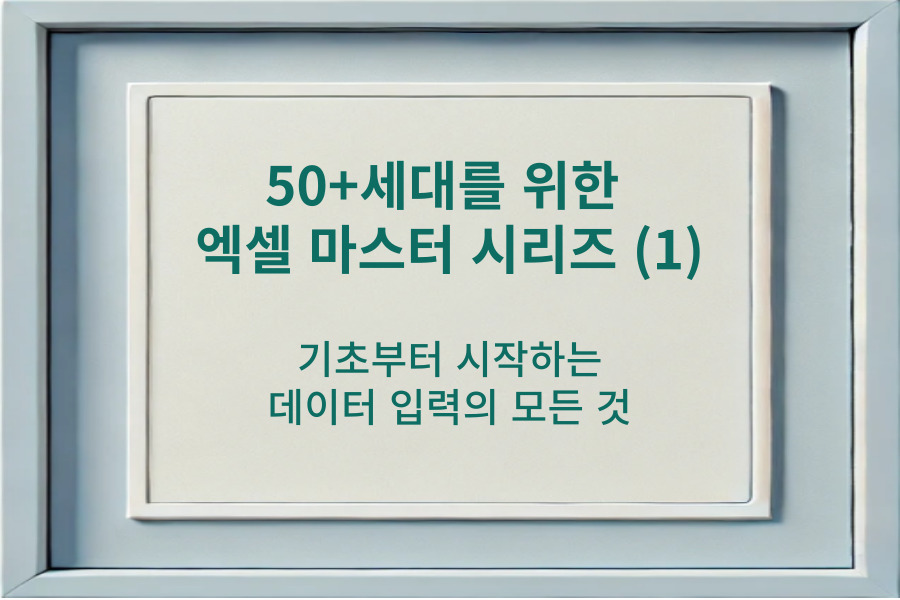 50+세대를 위한
엑셀 마스터 시리즈 (1)

기초부터 시작하는
데이터 입력의 모든 것